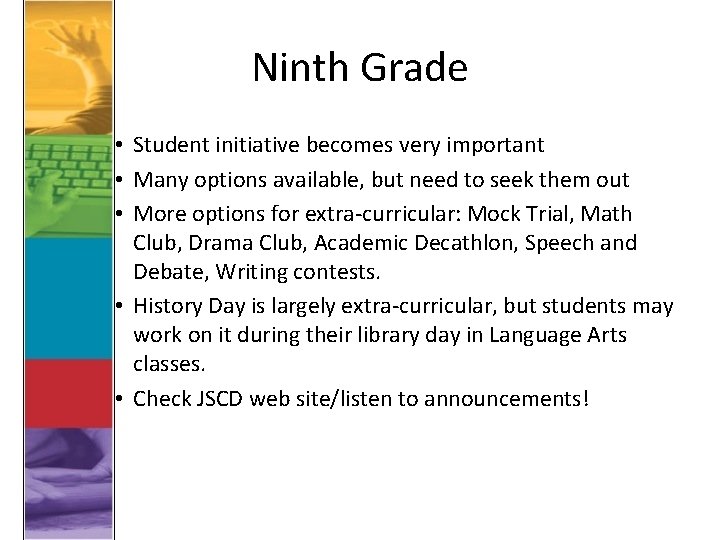 Ninth Grade

• Student initiative becomes very important
• Many options available, but need to seek them out
• More options for extra-curricular: Mock Trial, Math Club, Drama Club, Academic Decathlon, Speech and Debate, Writing contests.
• History Day is largely extra-curricular, but students may work on it during their library day in Language Arts classes.
• Check JSCD web site/listen to announcements!